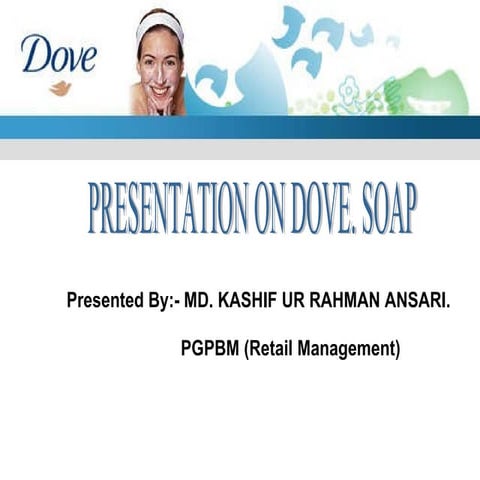 Dove

PRESENTATION ON DOVE. SOAP

Presented By:- MD. KASHIF UR RAHMAN ANSARI.

PGPBM (Retail Management)